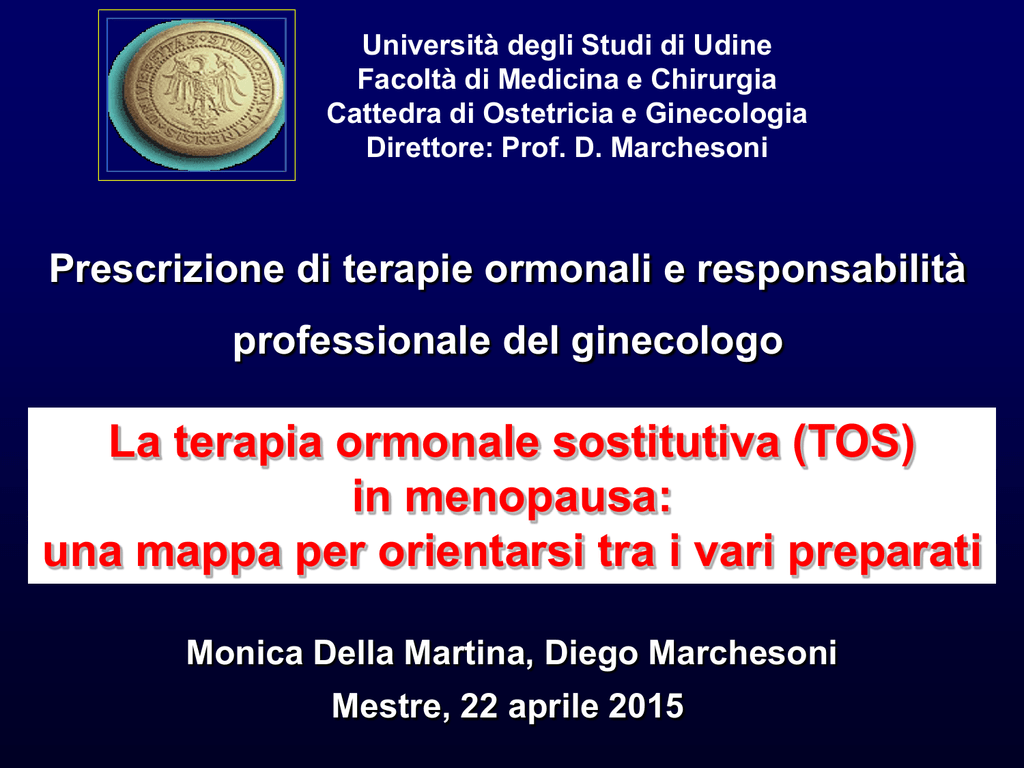 Università degli Studi di Udine
Facoltà di Medicina e Chirurgia
Cattedra di Ostetricia e Ginecologia
Direttore: Prof. D. Marchesoni

Prescrizione di terapie ormonali e responsabilità professionale del ginecologo

La terapia ormonale sostitutiva (TOS) in menopausa: una mappa per orientarsi tra i vari preparati

Monica Della Martina, Diego Marchesoni

Mestre, 22 aprile 2015